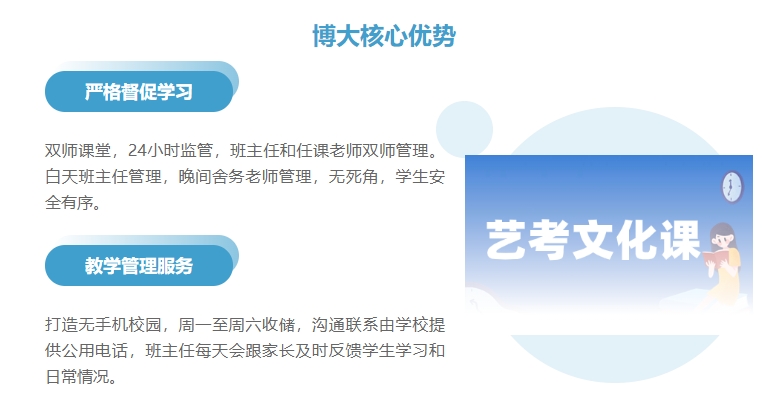 博大核心优势

严格督促学习

双师课堂，24小时监管，班主任和任课老师双师管理。白天班主任管理，晚间舍务老师管理，无死角，学生安全有序。

教学管理服务

打造无手机校园，周一至周六收储，沟通联系由学校提供公用电话，班主任每天会跟家长及时反馈学生学习和日常情况。

艺考文化课